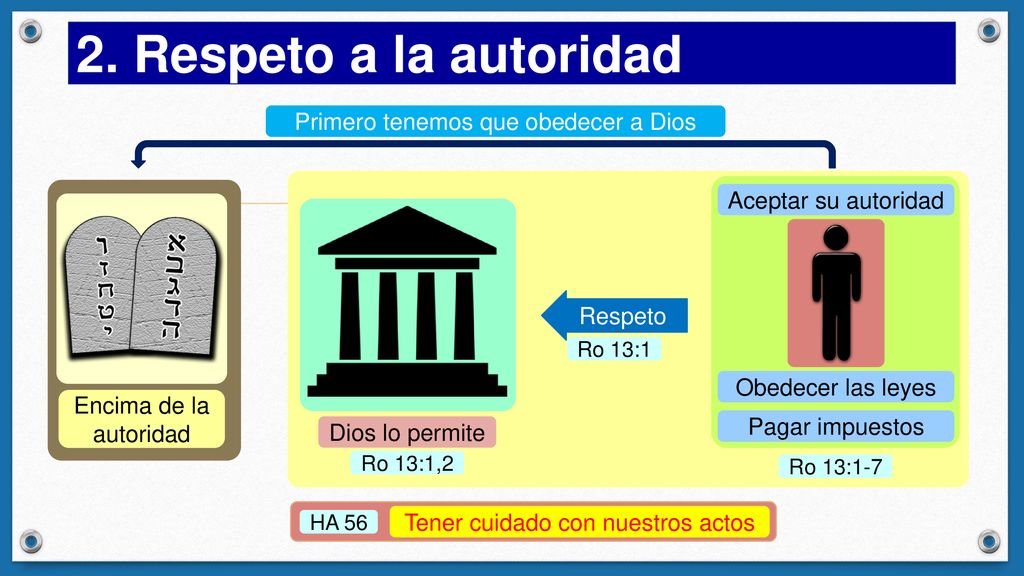 2. Respeto a la autoridad

Primero tenemos que obedecer a Dios

א ב ג ד ה
ו ז ח ט י

Encima de la autoridad

Dios lo permite

Ro 13:1,2

Respeto

Ro 13:1

Aceptar su autoridad

Obedecer las leyes

Pagar impuestos

Ro 13:1-7

HA 56

Tener cuidado con nuestros actos